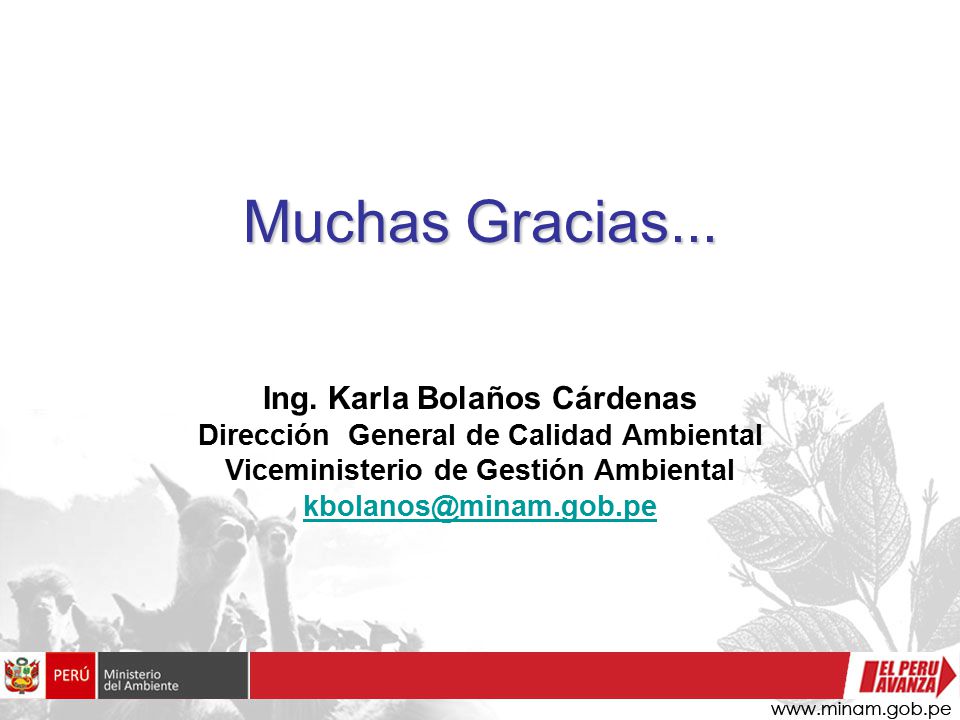 Muchas Gracias...

Ing. Karla Bolaños Cárdenas
Dirección General de Calidad Ambiental
Viceministerio de Gestión Ambiental
kbolanos@minam.gob.pe

PERÚ Ministerio del Ambiente

EL PERU AVANZA

www.minam.gob.pe